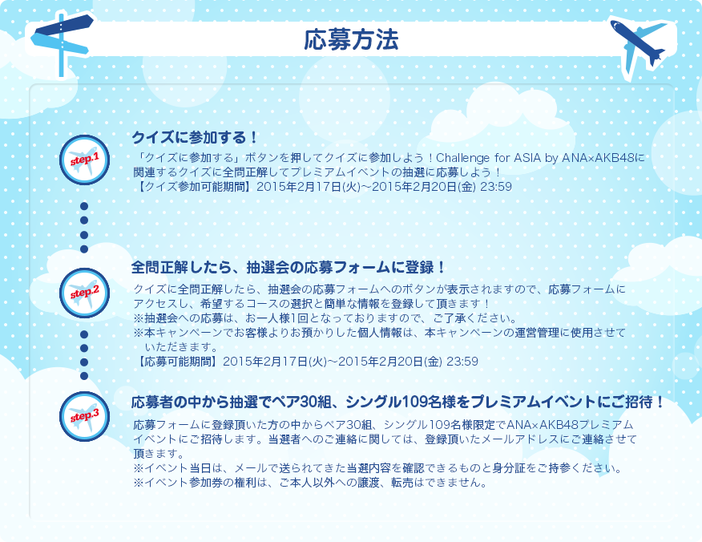 応募方法

step.1

クイズに参加する！

「クイズに参加する」ボタンを押してクイズに参加しよう！Challenge for ASIA by ANA×AKB48に関連するクイズに全問正解してプレミアムイベントの抽選に応募しよう！
【クイズ参加可能期間】2015年2月17日(火)～2015年2月20日(金) 23:59

step.2

全問正解したら、抽選会の応募フォームに登録！

クイズに全問正解したら、抽選会の応募フォームへのボタンが表示されますので、応募フォームにアクセスし、希望するコースの選択と簡単な情報を登録して頂きます！
※抽選会への応募は、お一人様1回となっておりますので、ご了承ください。
※本キャンペーンでお客様よりお預かりした個人情報は、本キャンペーンの運営管理に使用させていただきます。
【応募可能期間】2015年2月17日(火)～2015年2月20日(金) 23:59

step.3

応募者の中から抽選でペア30組、シングル109名様をプレミアムイベントにご招待！

応募フォームに登録頂いた方の中からペア30組、シングル109名様限定でANA×AKB48プレミアムイベントにご招待します。当選者へのご連絡に関しては、登録頂いたメールアドレスにご連絡させて頂きます。
※イベント当日は、メールで送られてきた当選内容を確認できるものと身分証をご持参ください。
※イベント参加券の権利は、ご本人以外への譲渡、転売はできません。